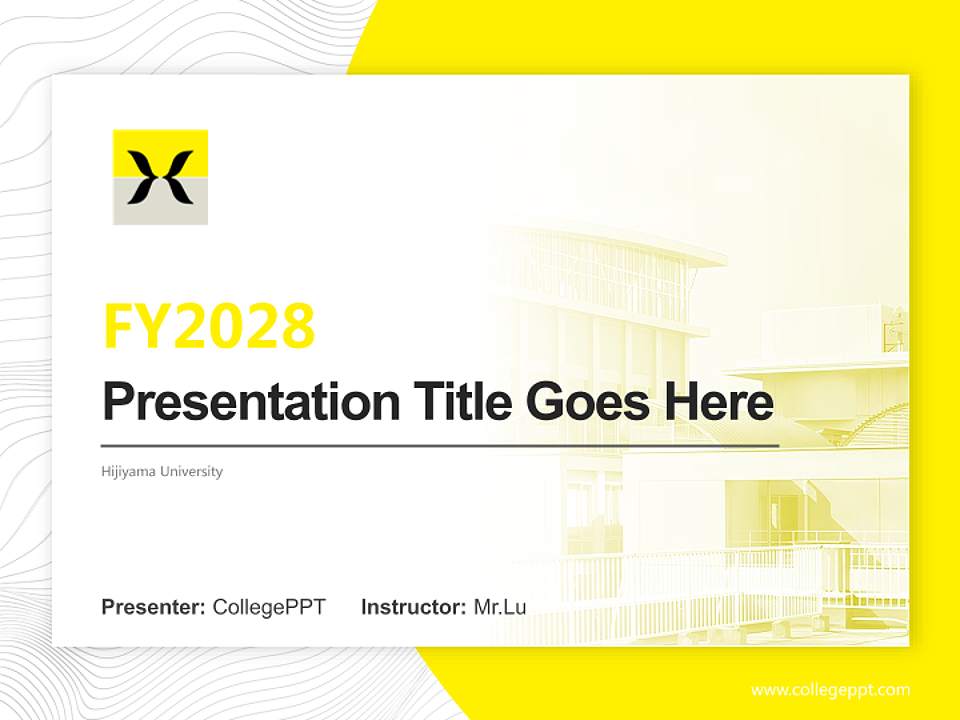 FY2028

Presentation Title Goes Here

Hijiyama University

Presenter: CollegePPT Instructor: Mr.Lu

www.collegeppt.com